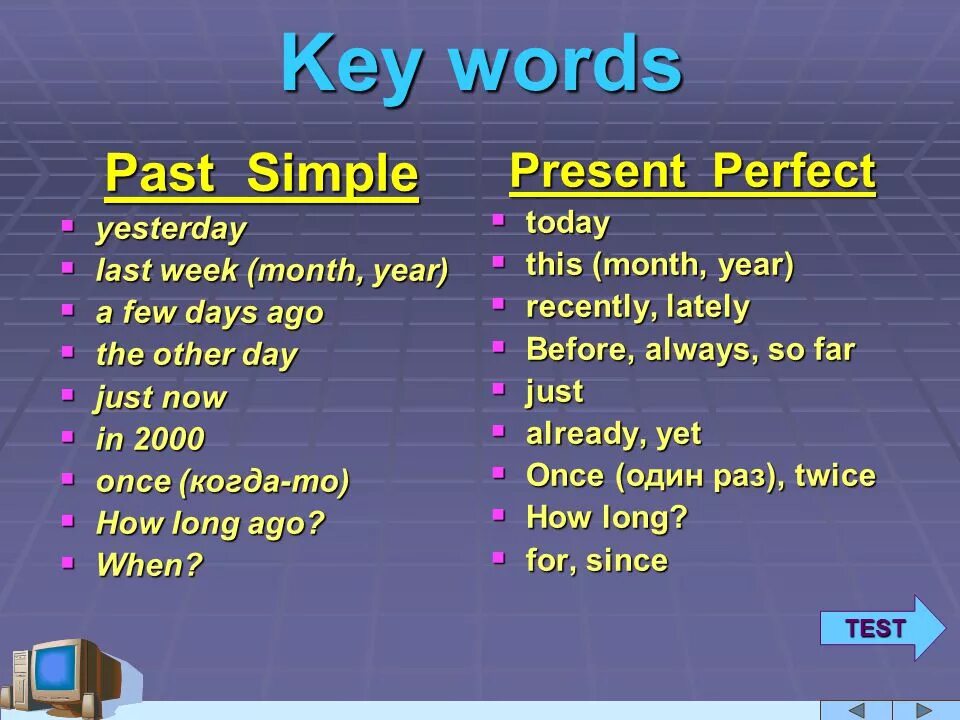 Key words

Past Simple

- yesterday
- last week (month, year)
- a few days ago
- the other day
- just now
- in 2000
- once (когда-то)
- How long ago?
- When?

Present Perfect

- today
- this (month, year)
- recently, lately
- Before, always, so far
- just
- already, yet
- Once (один раз), twice
- How long?
- for, since

TEST